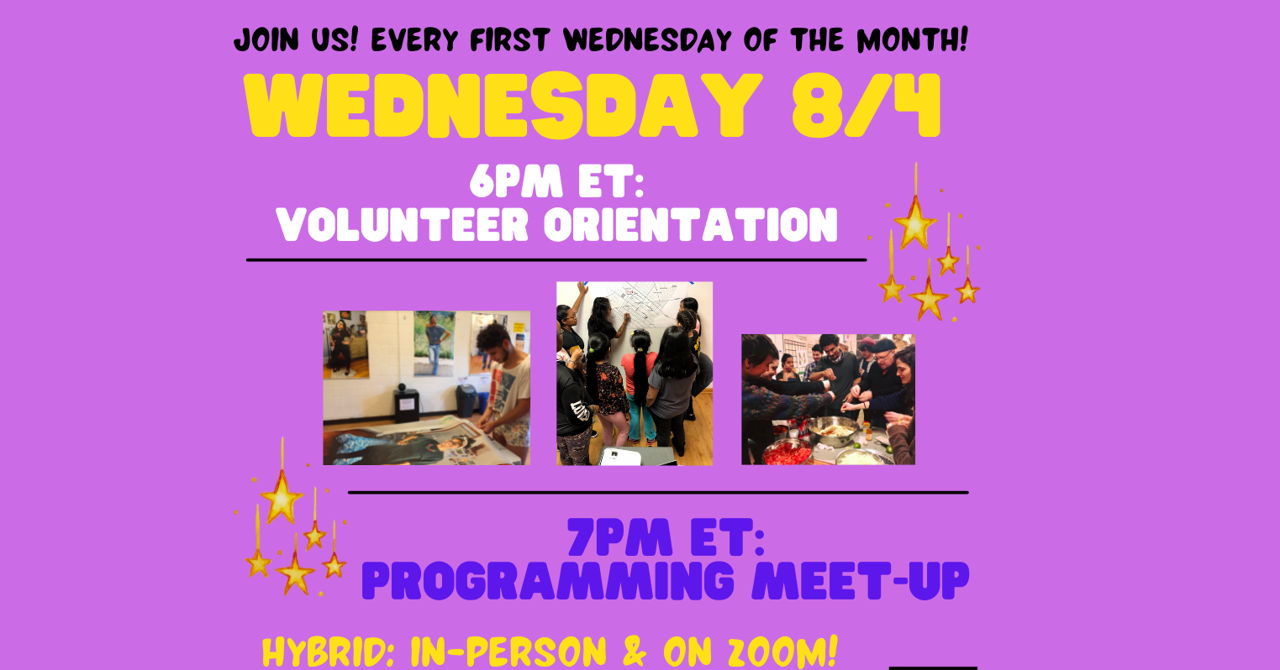 JOIN US! EVERY FIRST WEDNESDAY OF THE MONTH!

WEDNESDAY 8/4

6PM ET:
VOLUNTEER ORIENTATION

7PM ET:
PROGRAMMING MEET-UP

HYBRID: IN-PERSON & ON ZOOM!